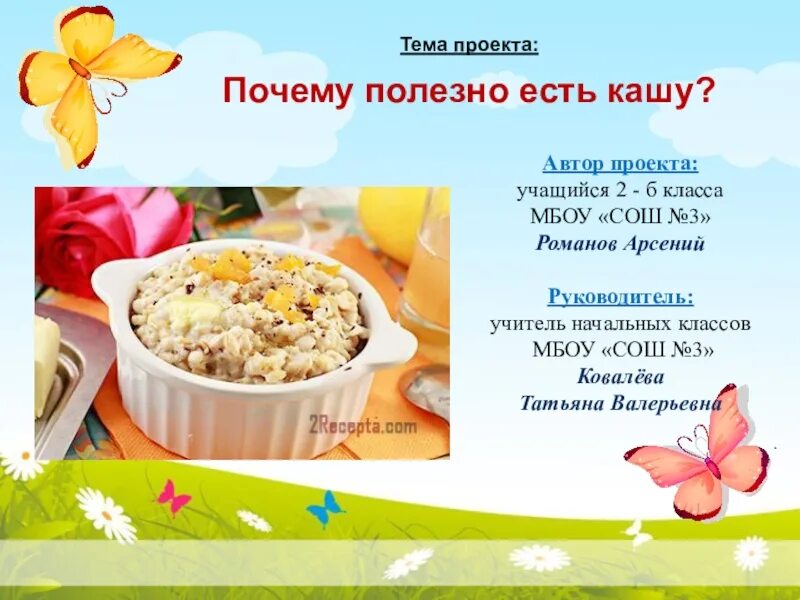 Тема проекта:

Почему полезно есть кашу?

Автор проекта:
учащийся 2 - б класса
МБОУ «СОШ №3»
Романов Арсений

Руководитель:
учитель начальных классов
МБОУ «СОШ №3»
Ковалёва
Татьяна Валерьевна

2Recepta.com